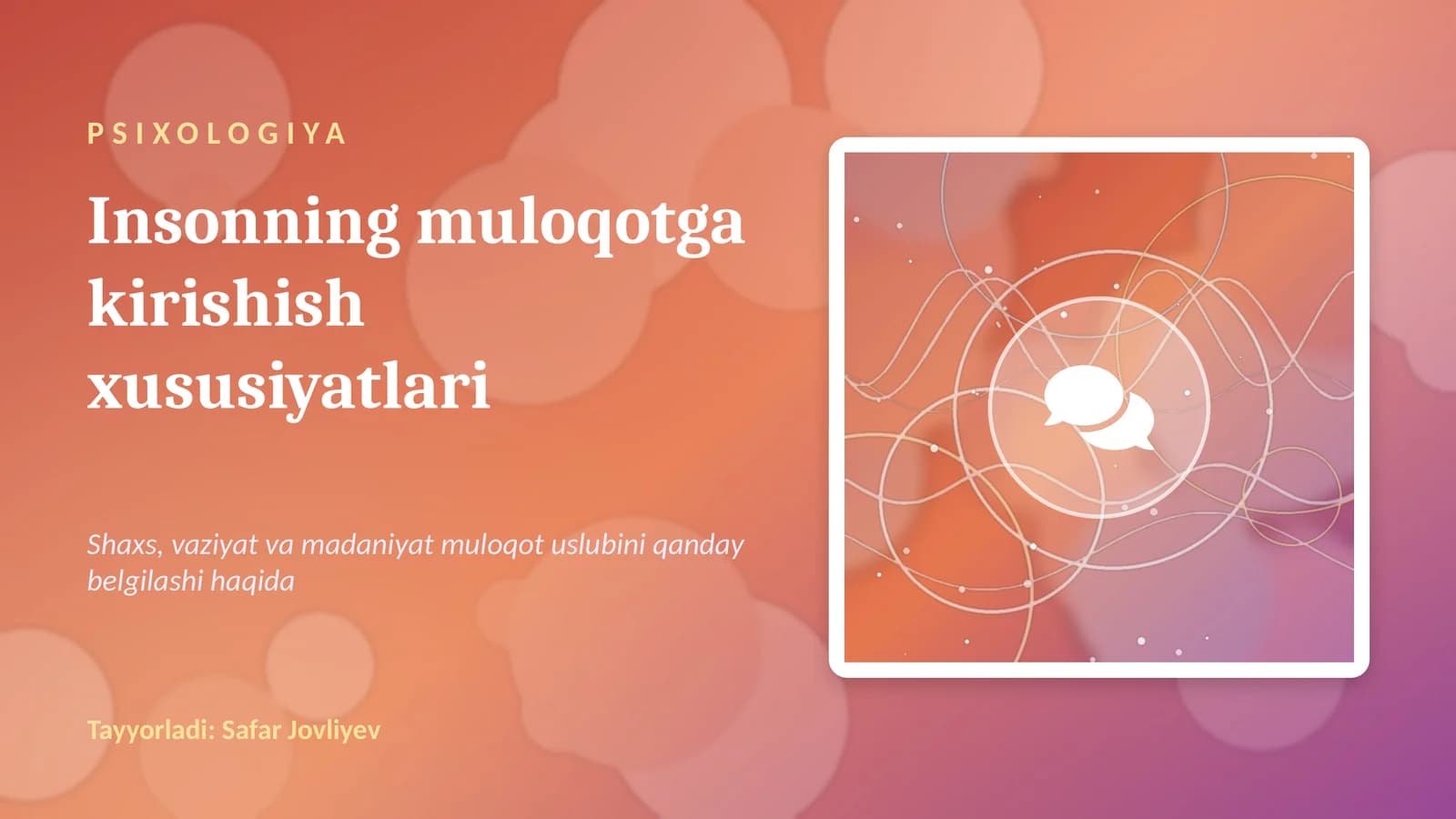 PSIXOLOGIYA

Insonning muloqotga kirishish xususiyatlari

Shaxs, vaziyat va madaniyat muloqot uslubini qanday belgilashi haqida

Tayyorladi: Safar Jovliyev